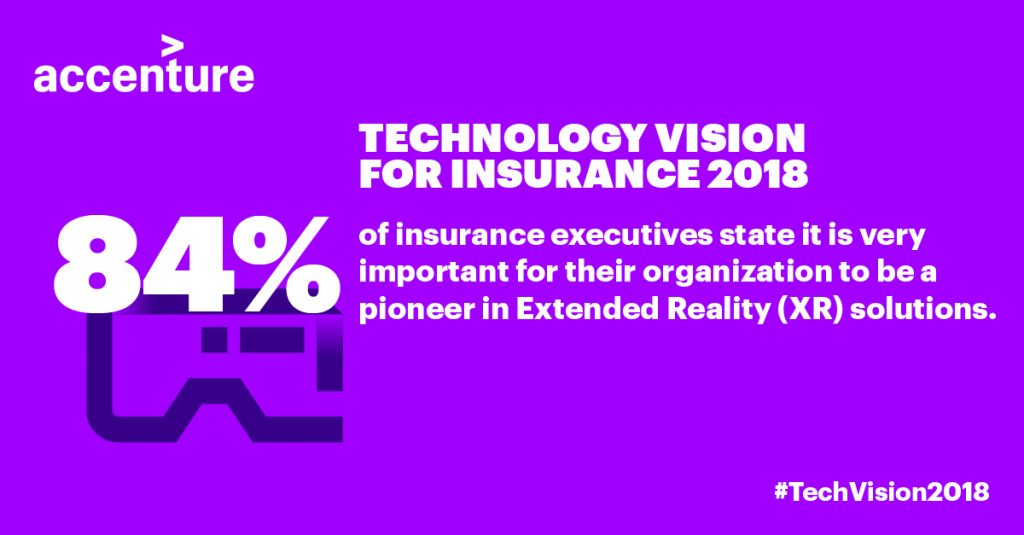 accenture

TECHNOLOGY VISION FOR INSURANCE 2018

84%

of insurance executives state it is very important for their organization to be a pioneer in Extended Reality (XR) solutions.

#TechVision2018